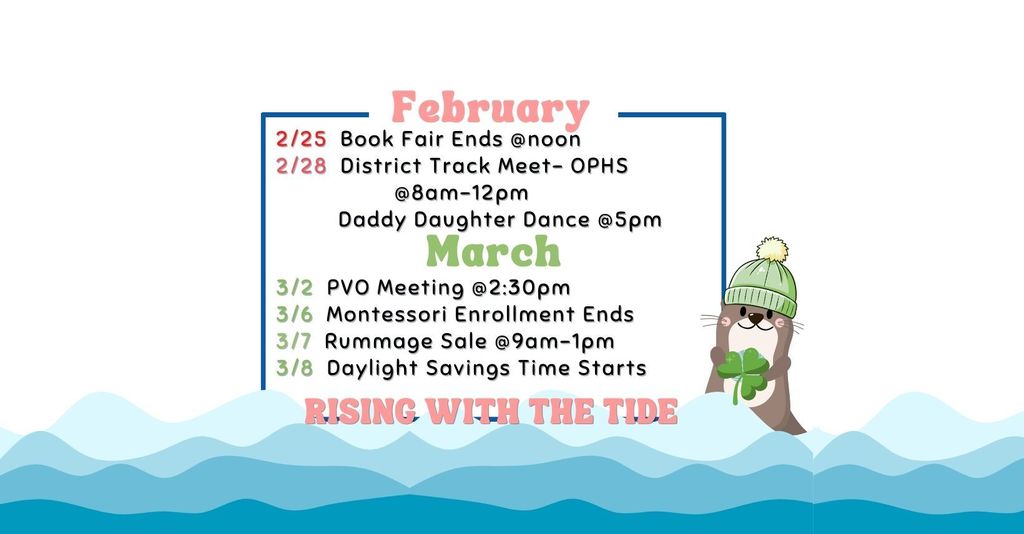 February

2/25 Book Fair Ends @noon
2/28 District Track Meet- OPHS @8am-12pm
Daddy Daughter Dance @5pm

March

3/2 PVO Meeting @2:30pm
3/6 Montessori Enrollment Ends
3/7 Rummage Sale @9am-1pm
3/8 Daylight Savings Time Starts

RISING WITH THE TIDE